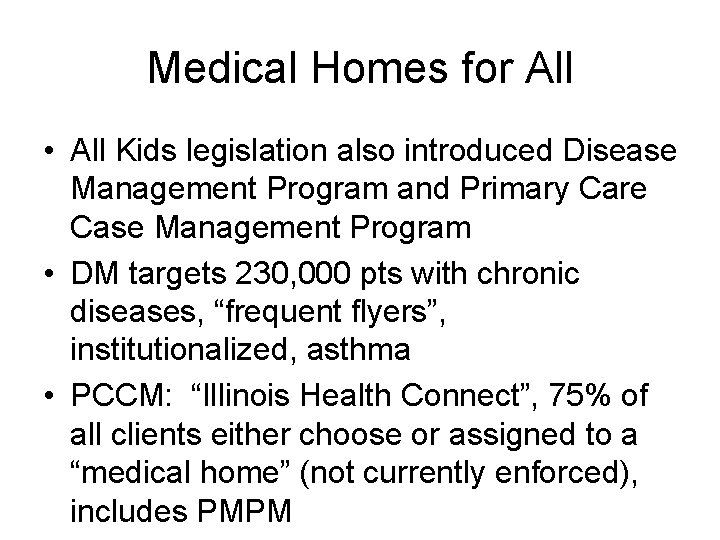 Medical Homes for All

• All Kids legislation also introduced Disease Management Program and Primary Care Case Management Program

• DM targets 230,000 pts with chronic diseases, “frequent flyers”, institutionalized, asthma

• PCCM: “Illinois Health Connect”, 75% of all clients either choose or assigned to a “medical home” (not currently enforced), includes PMPM